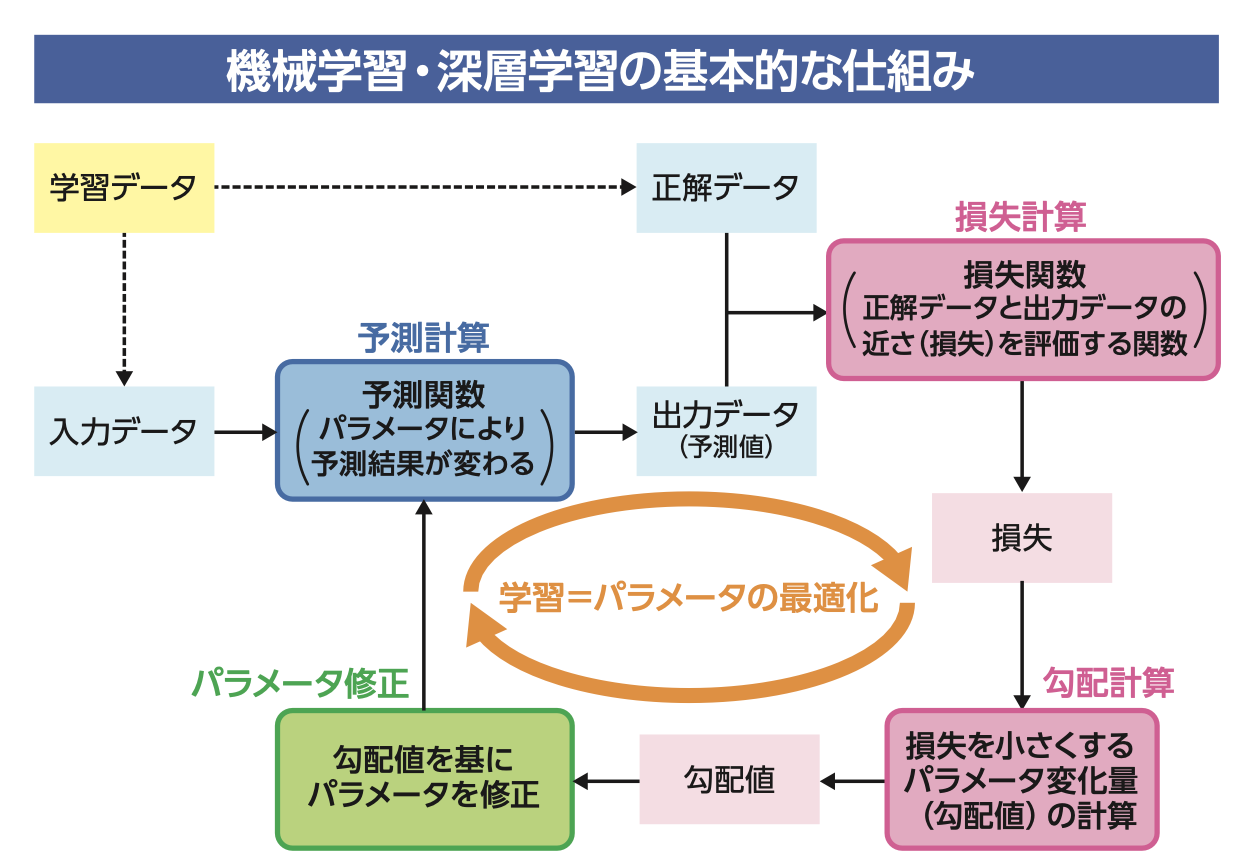 機械学習・深層学習の基本的な仕組み

学習データ

正解データ

損失計算

損失関数
(正解データと出力データの近さ(損失)を評価する関数)

予測計算

入力データ

予測関数
(パラメータにより予測結果が変わる)

出力データ
(予測値)

損失

学習=パラメータの最適化

パラメータ修正

勾配計算

勾配値を基にパラメータを修正

勾配値

損失を小さくするパラメータ変化量(勾配値)の計算